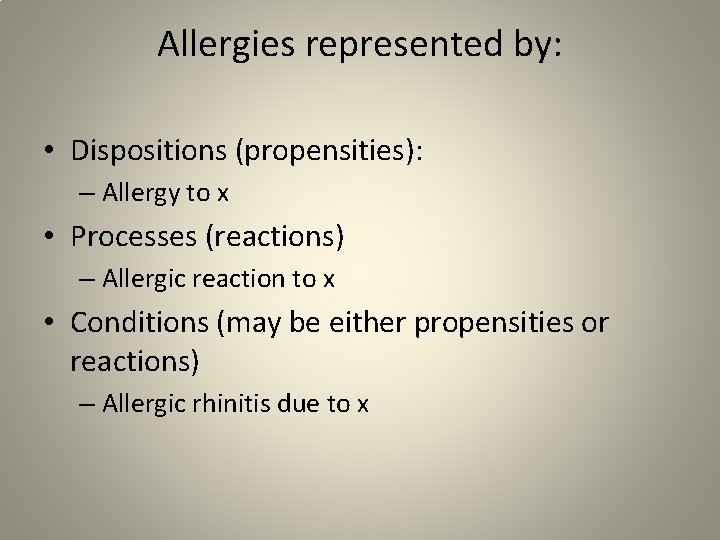 Allergies represented by:

• Dispositions (propensities):
– Allergy to x
• Processes (reactions)
– Allergic reaction to x
• Conditions (may be either propensities or reactions)
– Allergic rhinitis due to x